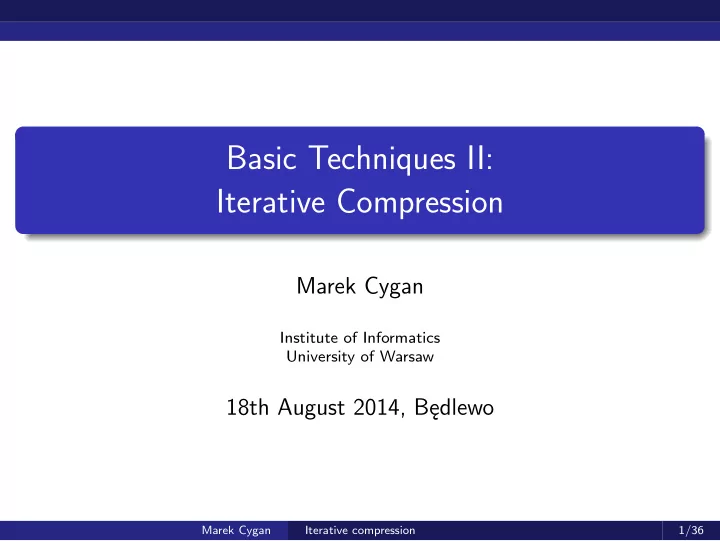 Basic Techniques II:
Iterative Compression

Marek Cygan

Institute of Informatics
University of Warsaw

18th August 2014, Będlewo

Marek Cygan Iterative compression 1/36